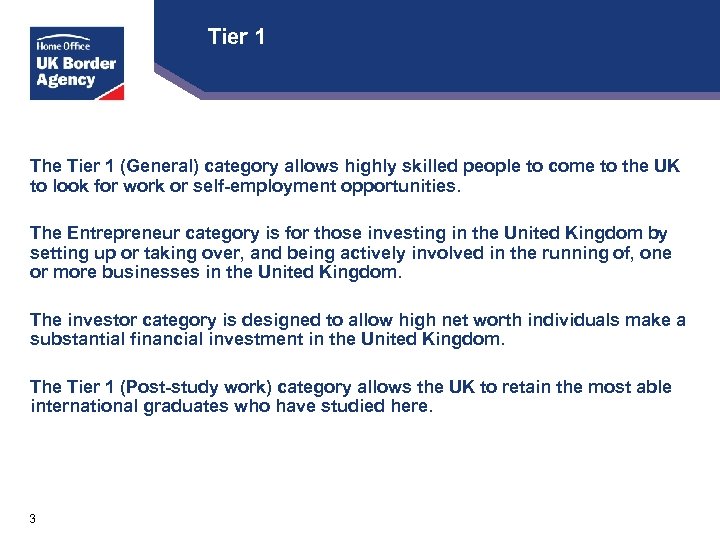 Home Office
UK Border Agency

Tier 1

The Tier 1 (General) category allows highly skilled people to come to the UK to look for work or self-employment opportunities.

The Entrepreneur category is for those investing in the United Kingdom by setting up or taking over, and being actively involved in the running of, one or more businesses in the United Kingdom.

The investor category is designed to allow high net worth individuals make a substantial financial investment in the United Kingdom.

The Tier 1 (Post-study work) category allows the UK to retain the most able international graduates who have studied here.

3